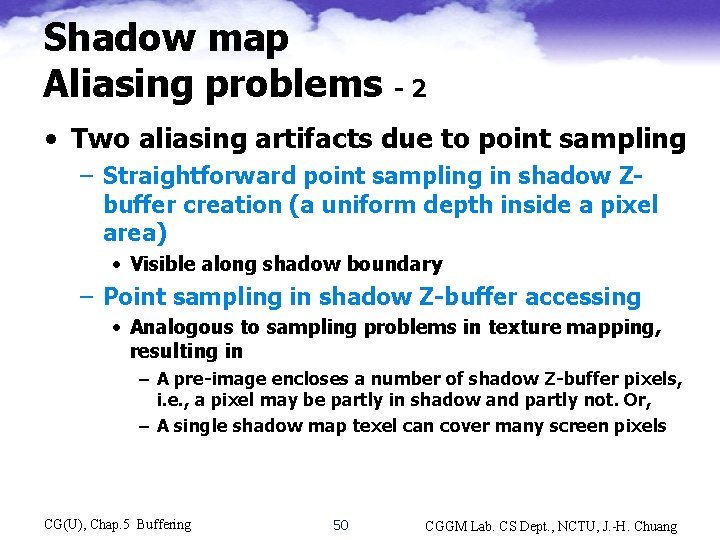 Shadow map
Aliasing problems - 2

• Two aliasing artifacts due to point sampling
– Straightforward point sampling in shadow Z-buffer creation (a uniform depth inside a pixel area)
• Visible along shadow boundary
– Point sampling in shadow Z-buffer accessing
• Analogous to sampling problems in texture mapping, resulting in
– A pre-image encloses a number of shadow Z-buffer pixels, i.e., a pixel may be partly in shadow and partly not. Or,
– A single shadow map texel can cover many screen pixels

CG(U), Chap.5 Buffering
50
CGGM Lab. CS Dept., NCTU, J.-H. Chuang